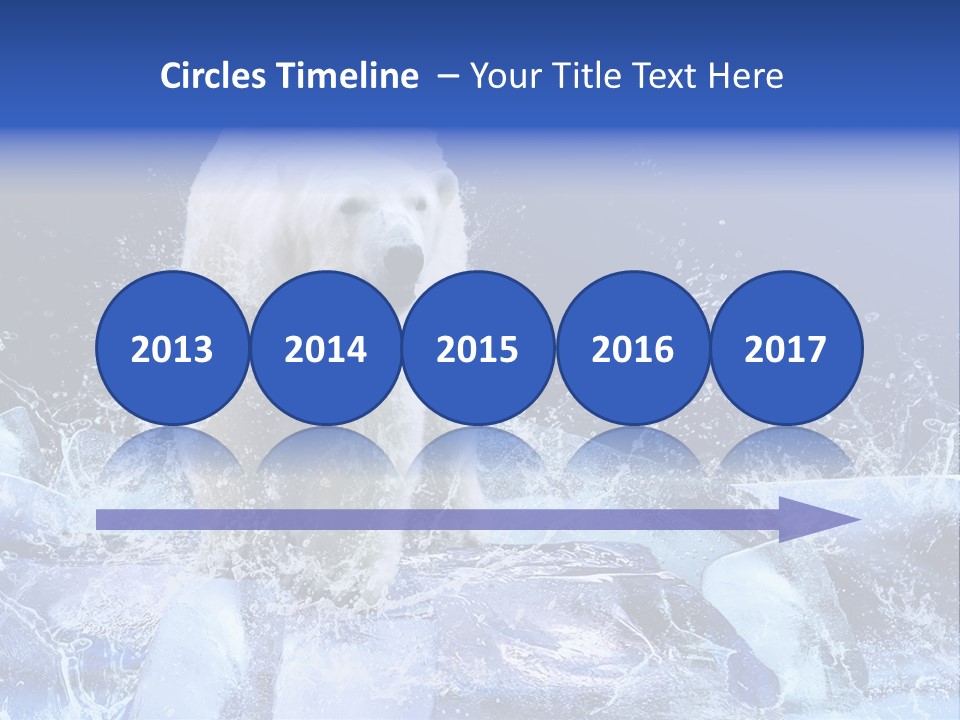 Circles Timeline – Your Title Text Here

2013

2014

2015

2016

2017